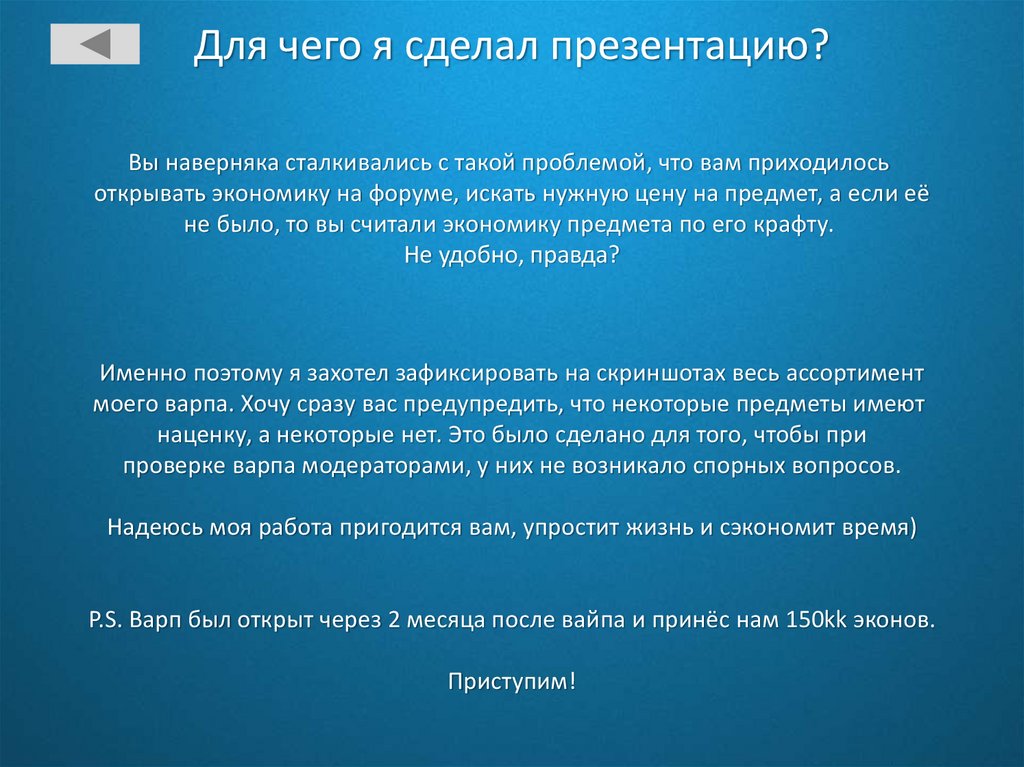 Для чего я сделал презентацию?

Вы наверняка сталкивались с такой проблемой, что вам приходилось открывать экономику на форуме, искать нужную цену на предмет, а если её не было, то вы считали экономику предмета по его крафту.
Не удобно, правда?

Именно поэтому я захотел зафиксировать на скриншотах весь ассортимент моего варпа. Хочу сразу вас предупредить, что некоторые предметы имеют наценку, а некоторые нет. Это было сделано для того, чтобы при проверке варпа модераторами, у них не возникало спорных вопросов.

Надеюсь моя работа пригодится вам, упростит жизнь и сэкономит время)

P.S. Варп был открыт через 2 месяца после вайпа и принёс нам 150kk эконов.

Приступим!